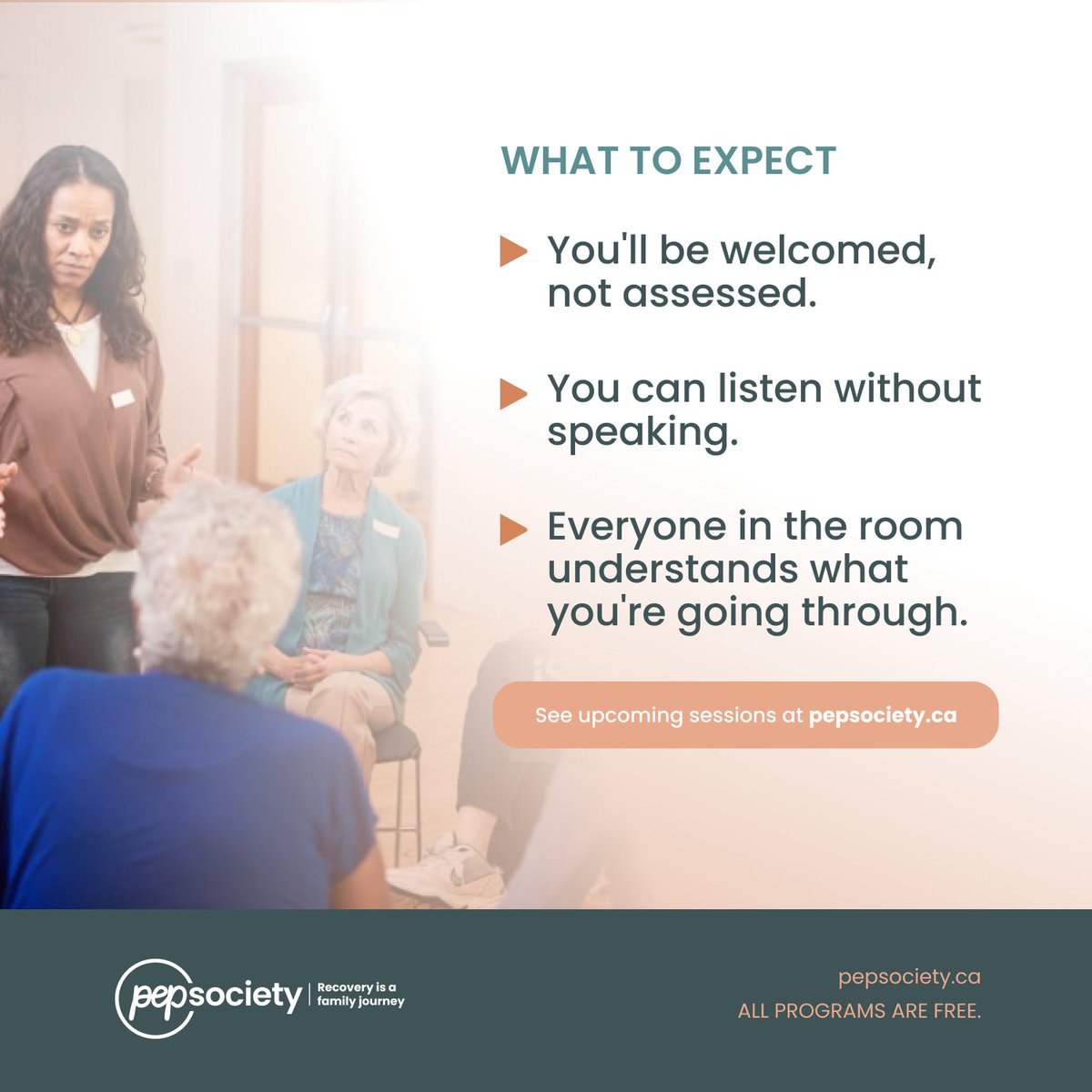 WHAT TO EXPECT

You'll be welcomed, not assessed.

You can listen without speaking.

Everyone in the room understands what you're going through.

See upcoming sessions at pepsociety.ca

pepsociety | Recovery is a family journey

pepsociety.ca
ALL PROGRAMS ARE FREE.